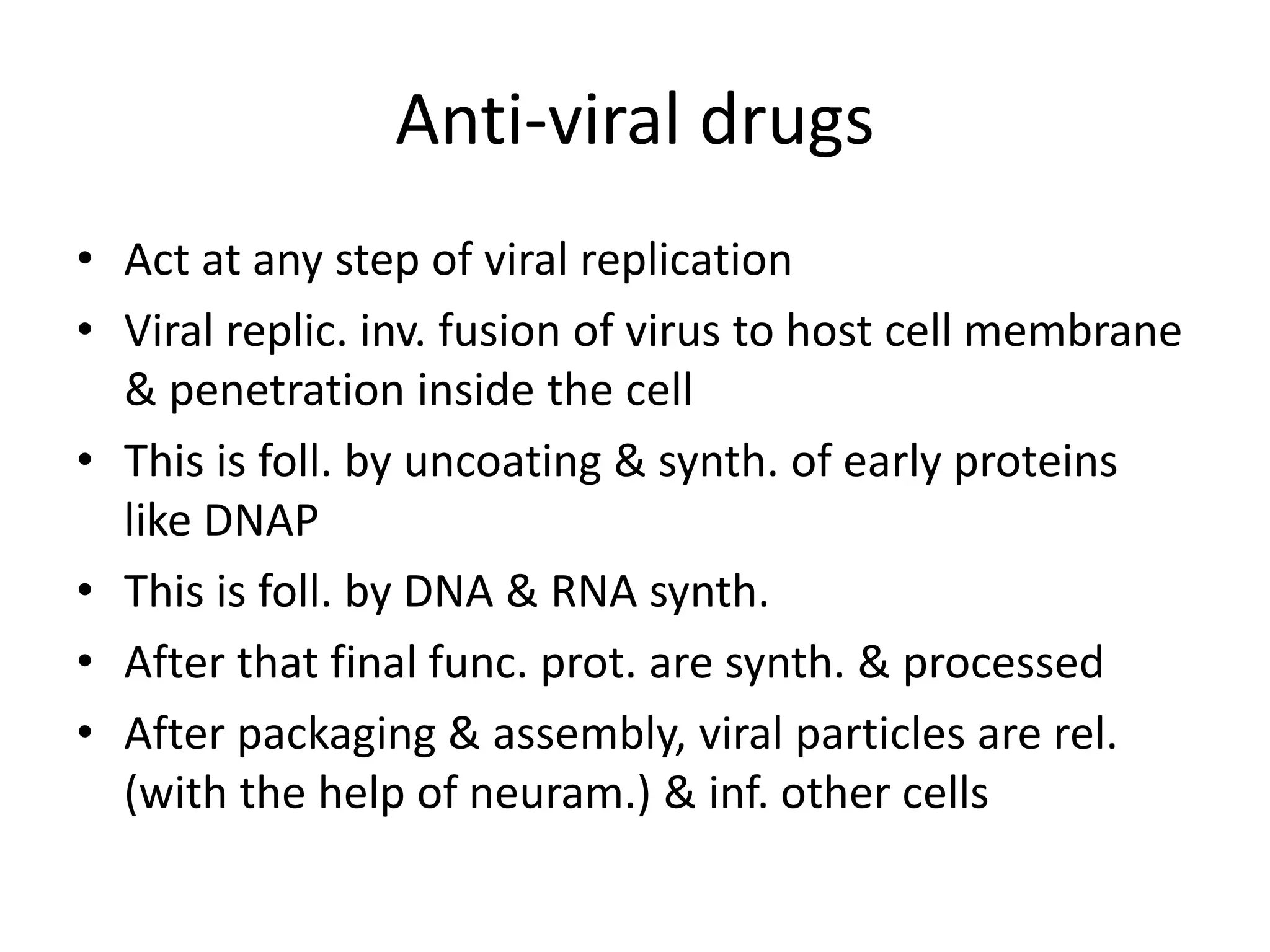 Anti-viral drugs

• Act at any step of viral replication
• Viral replic. inv. fusion of virus to host cell membrane & penetration inside the cell
• This is foll. by uncoating & synth. of early proteins like DNAP
• This is foll. by DNA & RNA synth.
• After that final func. prot. are synth. & processed
• After packaging & assembly, viral particles are rel. (with the help of neuram.) & inf. other cells